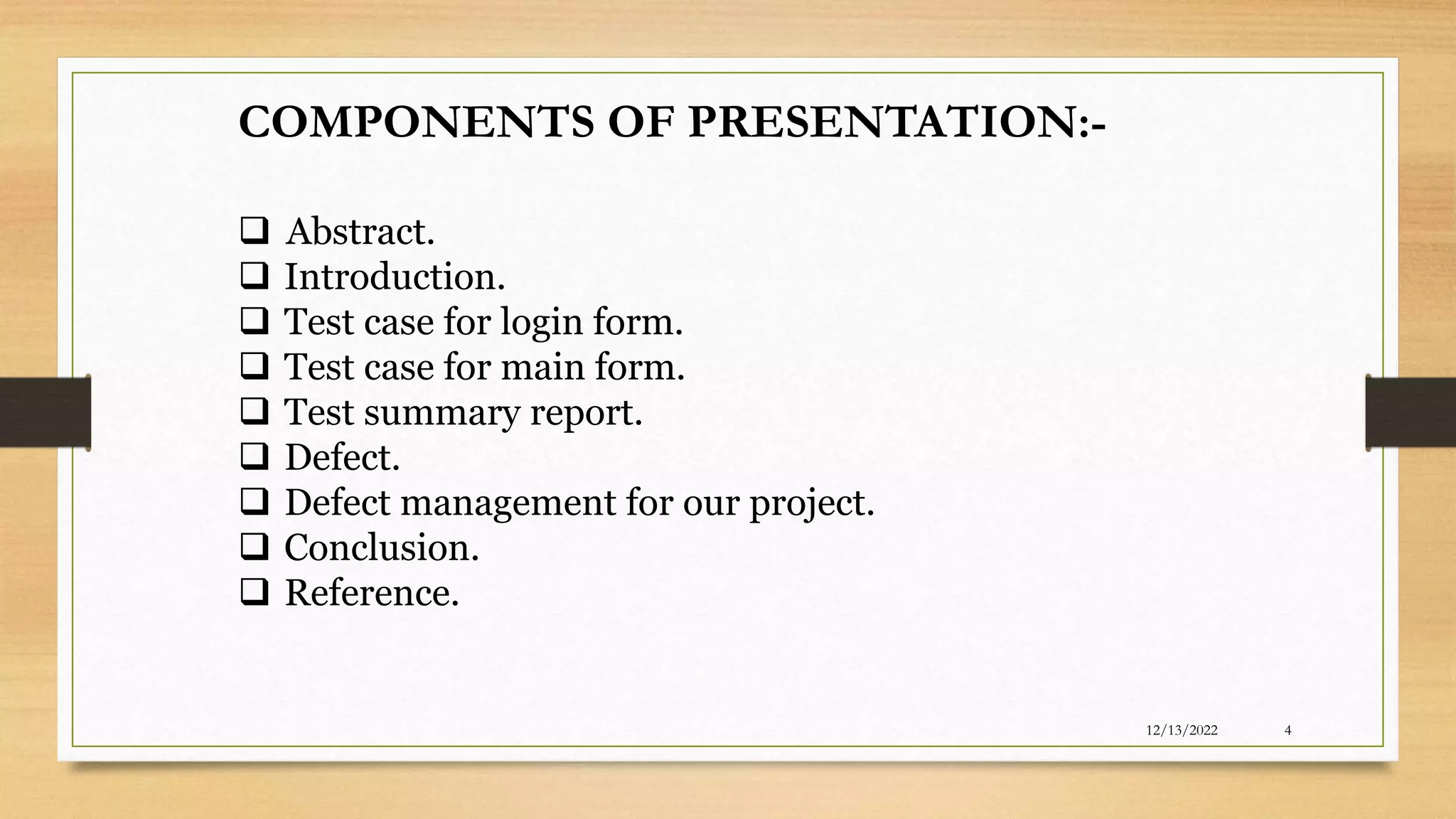 COMPONENTS OF PRESENTATION:-

❑ Abstract.
❑ Introduction.
❑ Test case for login form.
❑ Test case for main form.
❑ Test summary report.
❑ Defect.
❑ Defect management for our project.
❑ Conclusion.
❑ Reference.

12/13/2022 4